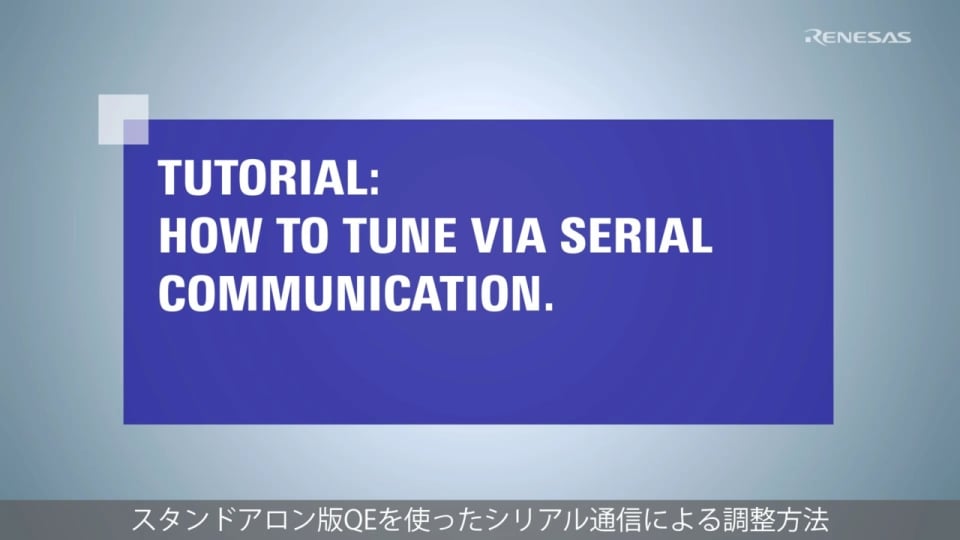 RENESAS

TUTORIAL:
HOW TO TUNE VIA SERIAL COMMUNICATION.

スタンドアロン版QEを使ったシリアル通信による調整方法